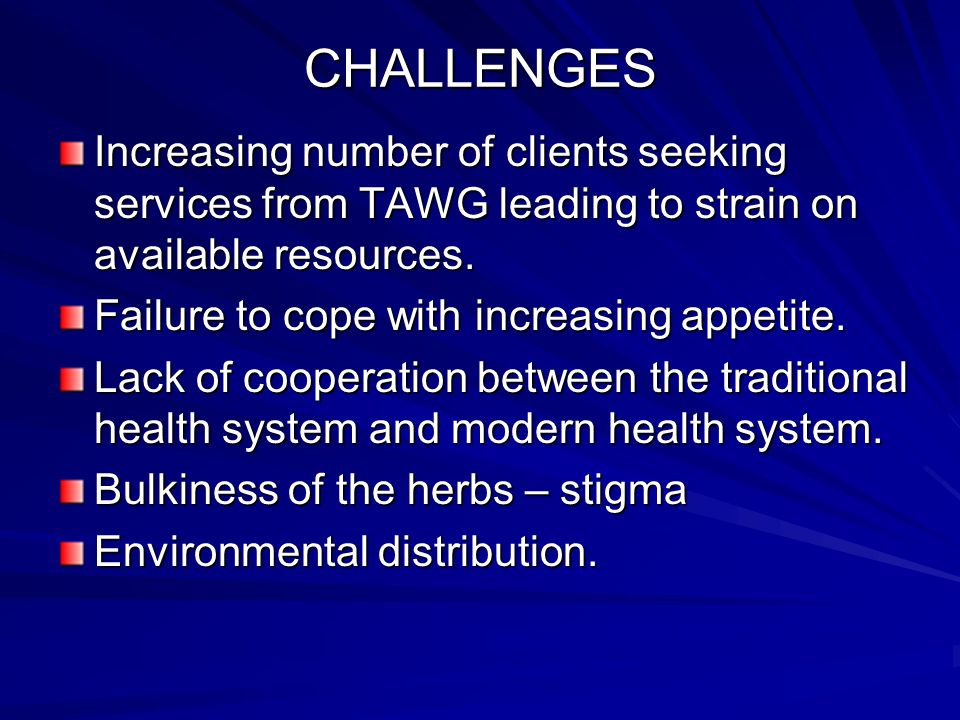 CHALLENGES

Increasing number of clients seeking services from TAWG leading to strain on available resources.

Failure to cope with increasing appetite.

Lack of cooperation between the traditional health system and modern health system.

Bulkiness of the herbs – stigma

Environmental distribution.